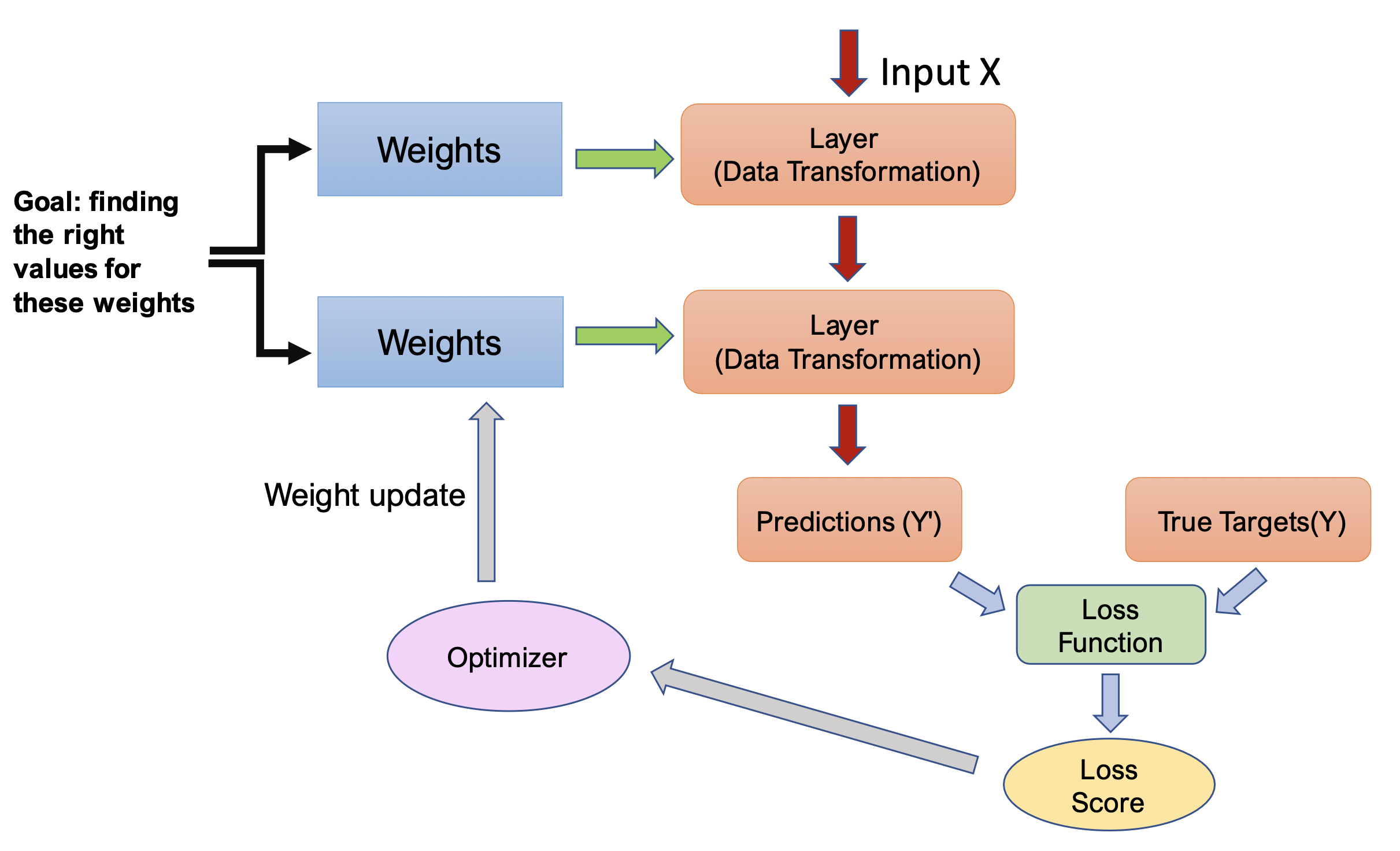 Input X

Goal: finding the right values for these weights

Weights

Layer (Data Transformation)

Weights

Layer (Data Transformation)

Weight update

Predictions (Y')

True Targets(Y)

Loss Function

Optimizer

Loss Score